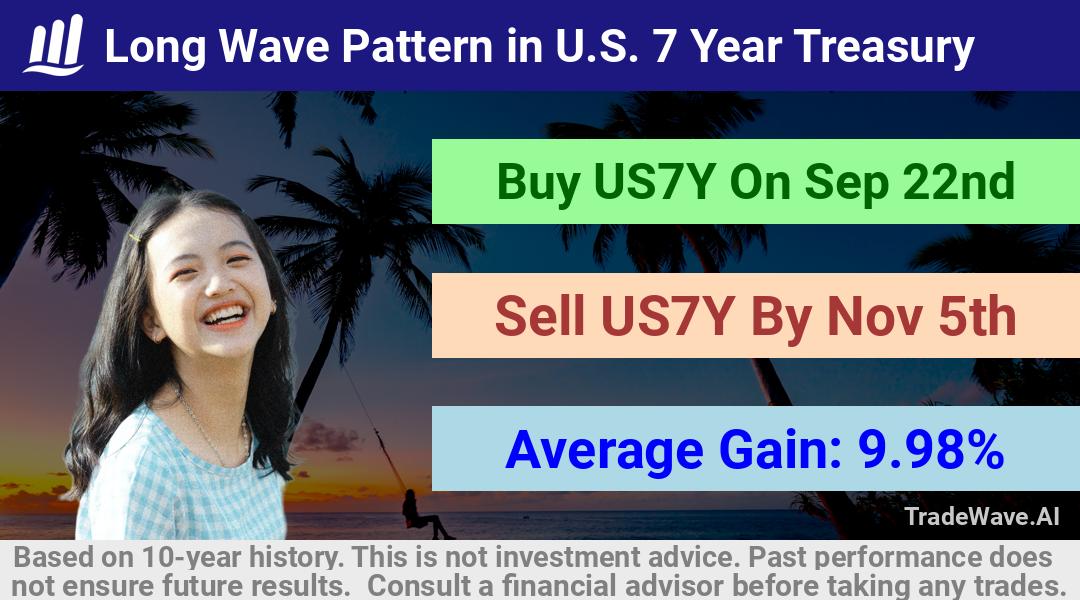 Long Wave Pattern in U.S. 7 Year Treasury

Buy US7Y On Sep 22nd

Sell US7Y By Nov 5th

Average Gain: 9.98%

TradeWave.AI

Based on 10-year history. This is not investment advice. Past performance does not ensure future results. Consult a financial advisor before taking any trades.